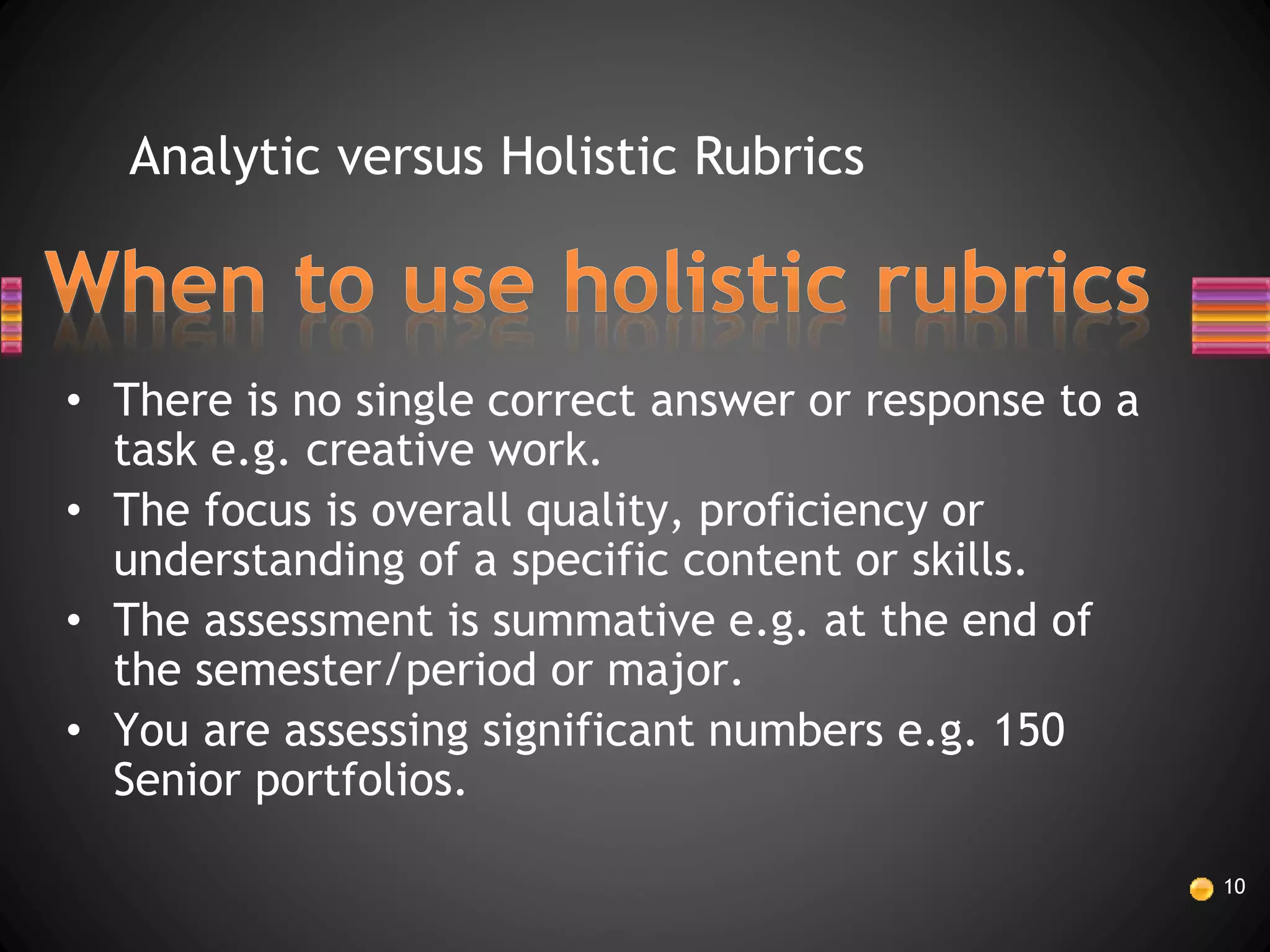 Analytic versus Holistic Rubrics

When to use holistic rubrics

• There is no single correct answer or response to a task e.g. creative work.
• The focus is overall quality, proficiency or understanding of a specific content or skills.
• The assessment is summative e.g. at the end of the semester/period or major.
• You are assessing significant numbers e.g. 150 Senior portfolios.

10